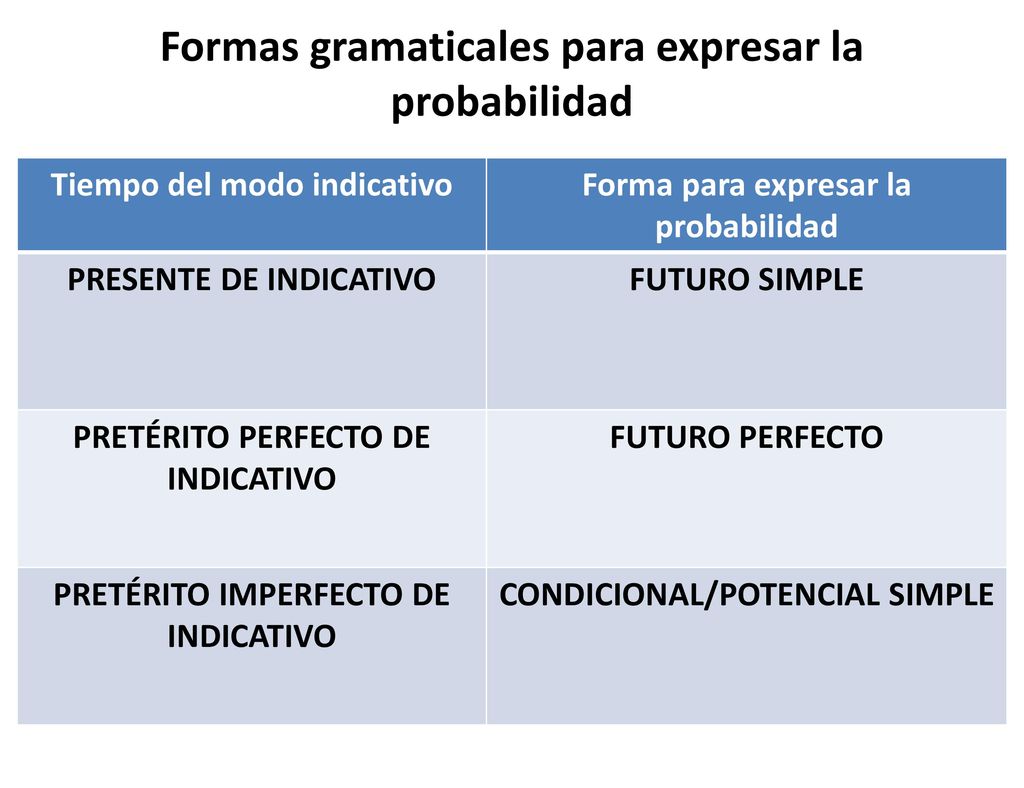 Formas gramaticales para expresar la probabilidad

| Tiempo del modo indicativo | Forma para expresar la probabilidad |
|---|---|
| PRESENTE DE INDICATIVO | FUTURO SIMPLE |
| PRETÉRITO PERFECTO DE INDICATIVO | FUTURO PERFECTO |
| PRETÉRITO IMPERFECTO DE INDICATIVO | CONDICIONAL/POTENCIAL SIMPLE |